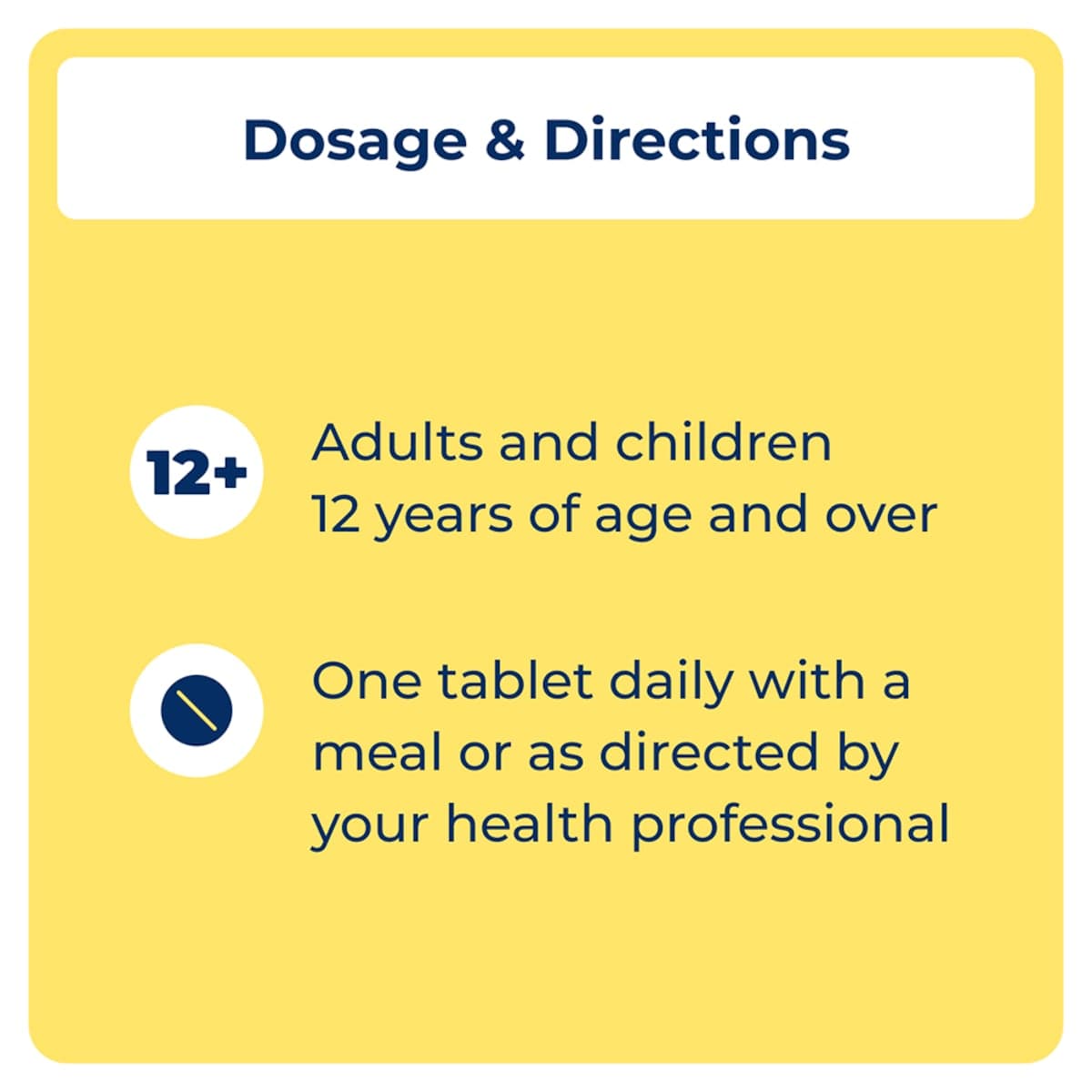 Dosage & Directions

12+

Adults and children 12 years of age and over

One tablet daily with a meal or as directed by your health professional